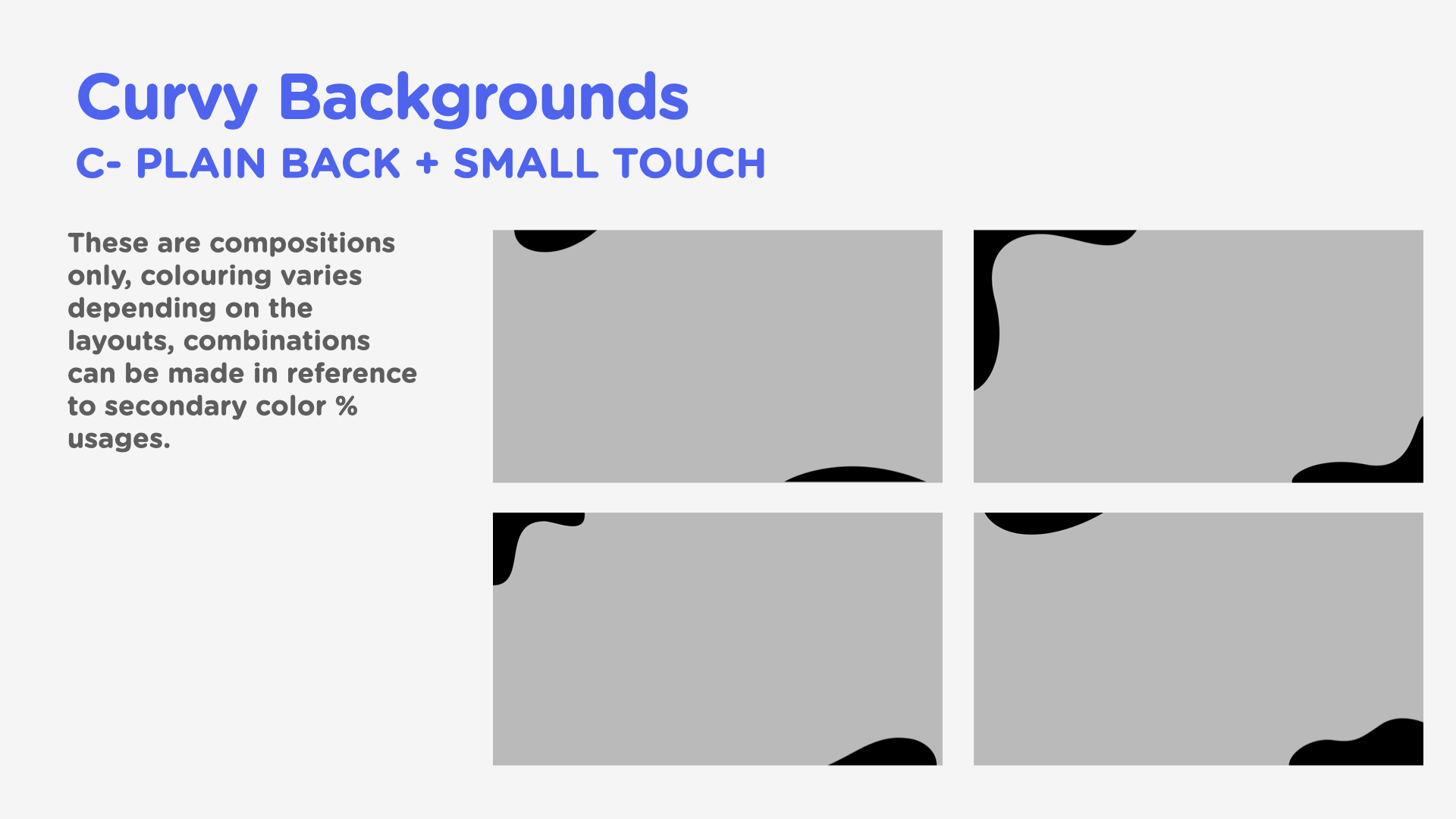 Curvy Backgrounds
C- PLAIN BACK + SMALL TOUCH

These are compositions only, colouring varies depending on the layouts, combinations can be made in reference to secondary color % usages.